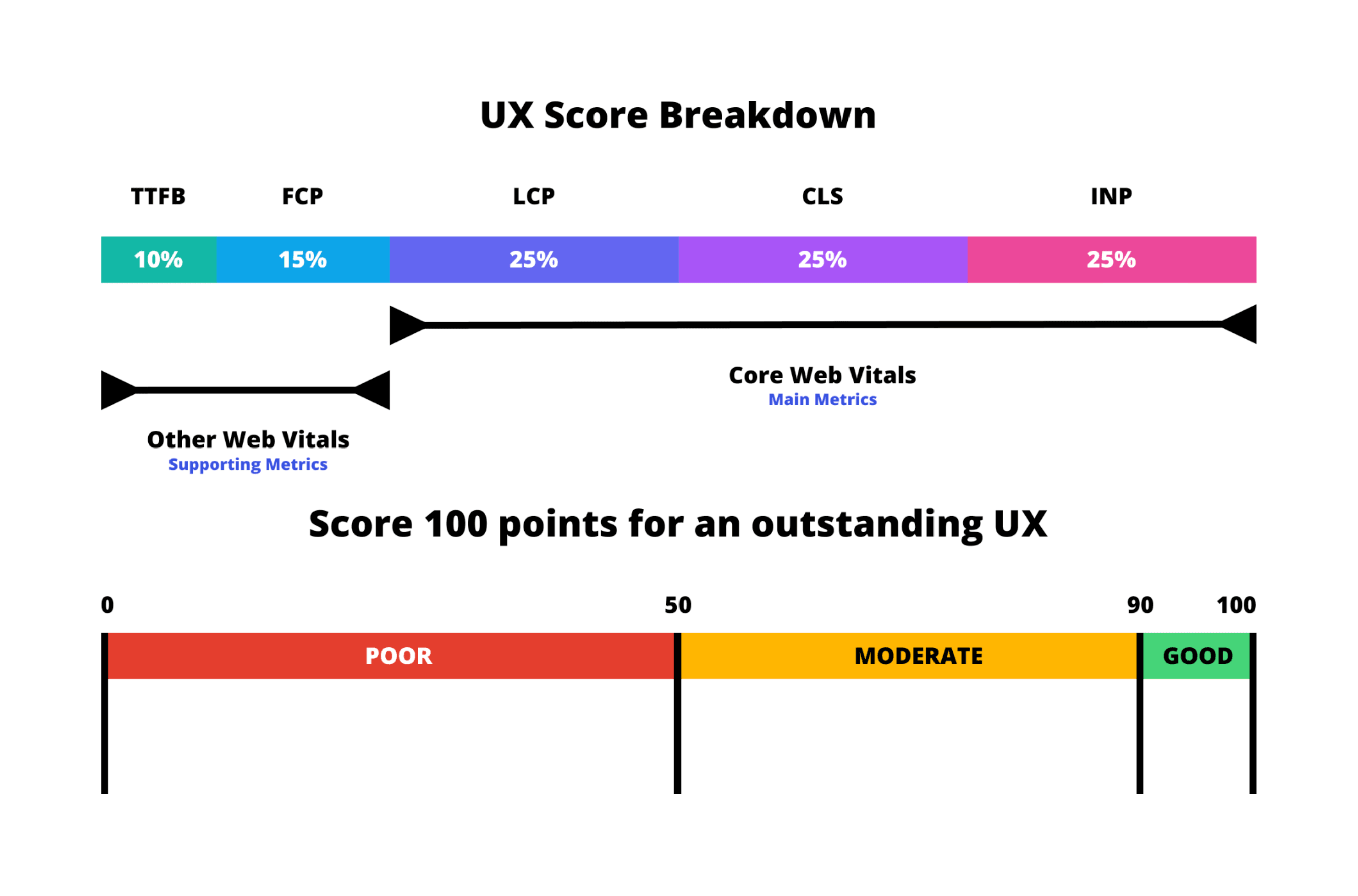 UX Score Breakdown

TTFB FCP LCP CLS INP

10% 15% 25% 25% 25%

Core Web Vitals
Main Metrics

Other Web Vitals
Supporting Metrics

Score 100 points for an outstanding UX

0 50 90 100

POOR MODERATE GOOD